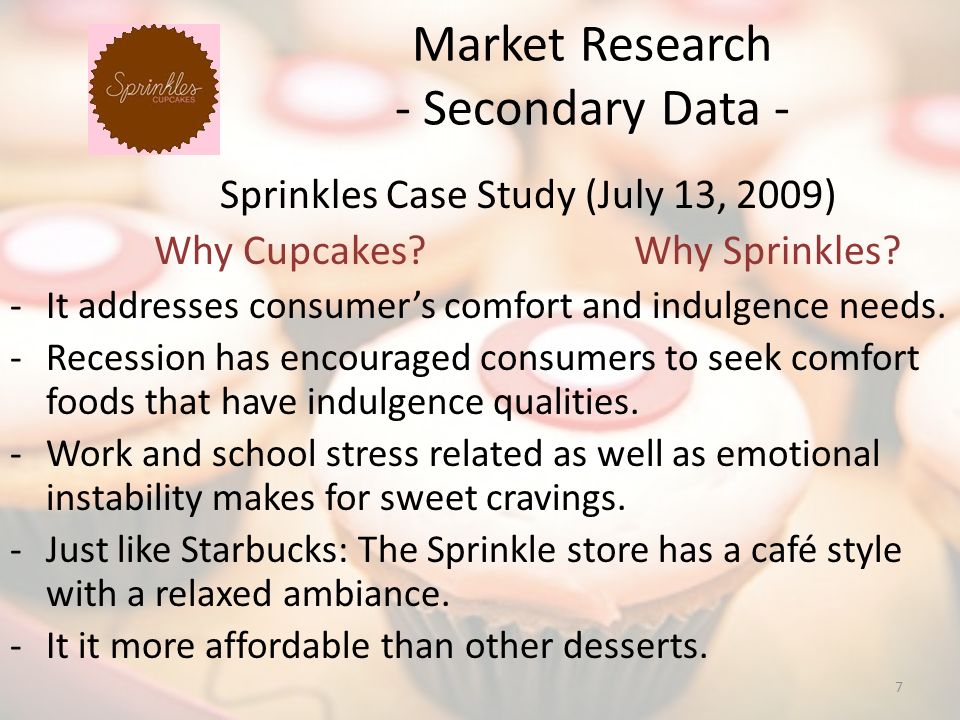 Sprinkles CUPCAKES

Market Research
- Secondary Data -

Sprinkles Case Study (July 13, 2009)

Why Cupcakes? Why Sprinkles?

- It addresses consumer's comfort and indulgence needs.
- Recession has encouraged consumers to seek comfort foods that have indulgence qualities.
- Work and school stress related as well as emotional instability makes for sweet cravings.
- Just like Starbucks: The Sprinkle store has a café style with a relaxed ambiance.
- It it more affordable than other desserts.

7